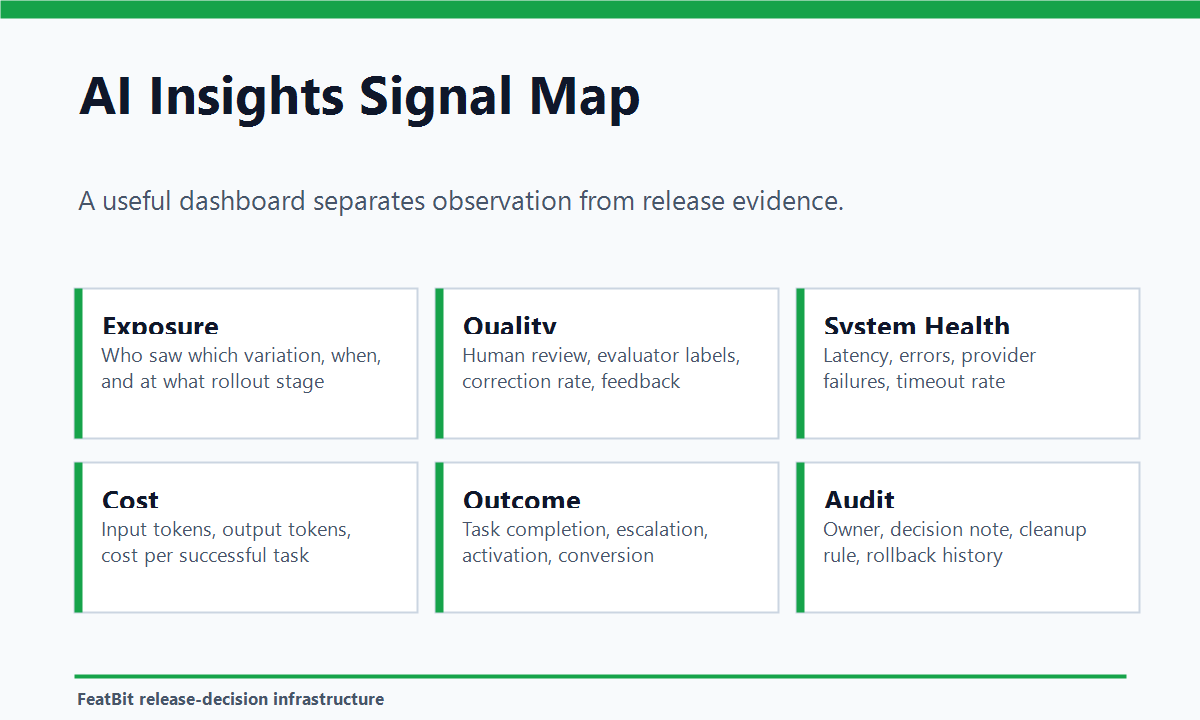 AI Insights Signal Map

A useful dashboard separates observation from release evidence.

Exposure
Who saw which variation, when, and at what rollout stage

Quality
Human review, evaluator labels, correction rate, feedback

System Health
Latency, errors, provider failures, timeout rate

Cost
Input tokens, output tokens, cost per successful task

Outcome
Task completion, escalation, activation, conversion

Audit
Owner, decision note, cleanup rule, rollback history

FeatBit release-decision infrastructure